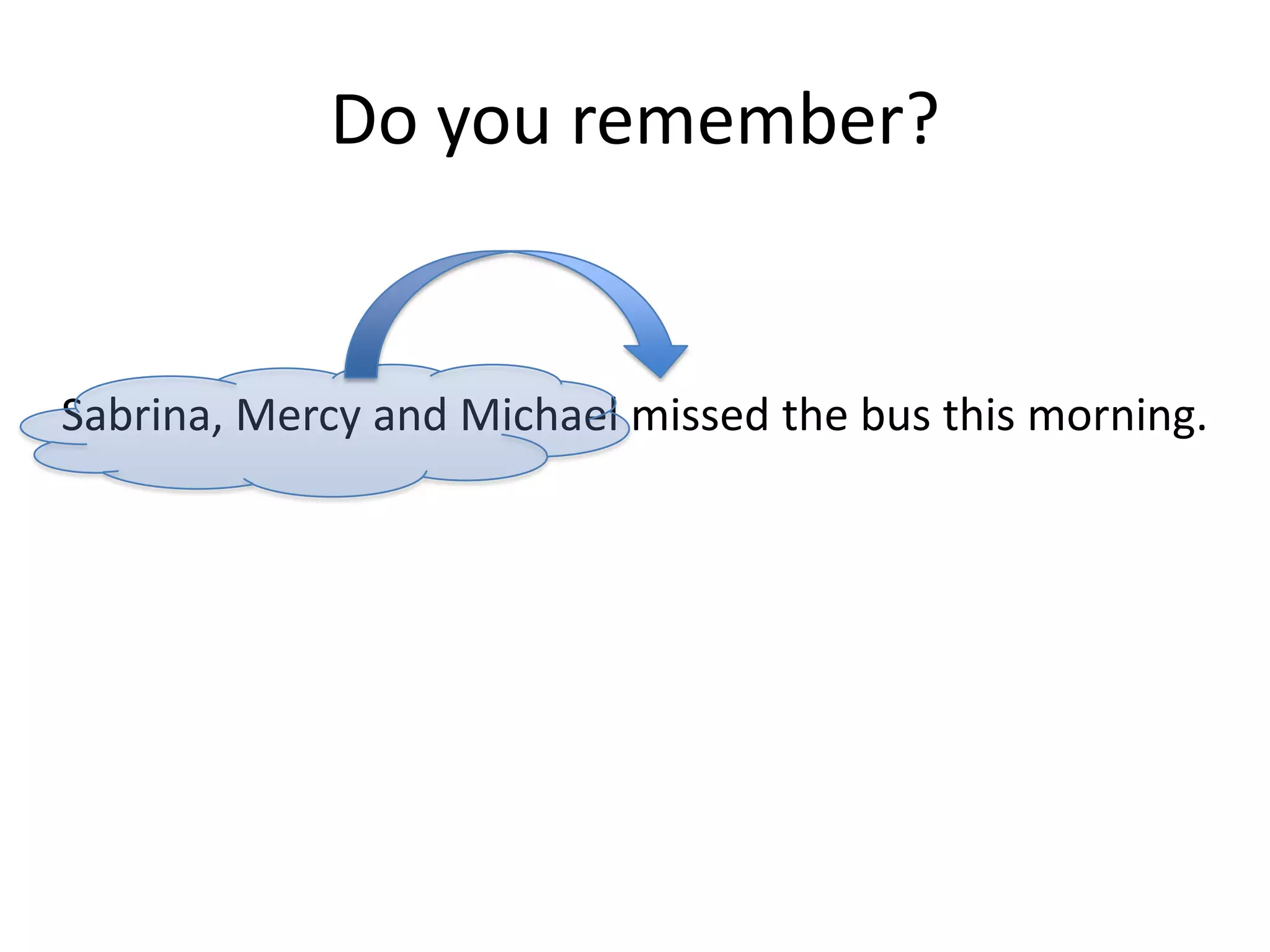 Do you remember?

Sabrina, Mercy and Michael missed the bus this morning.